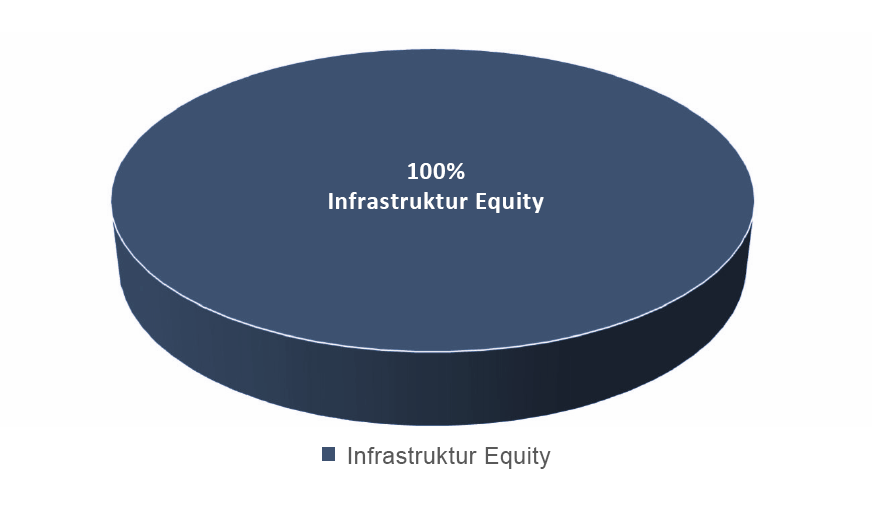 100%
Infrastruktur Equity

Infrastruktur Equity